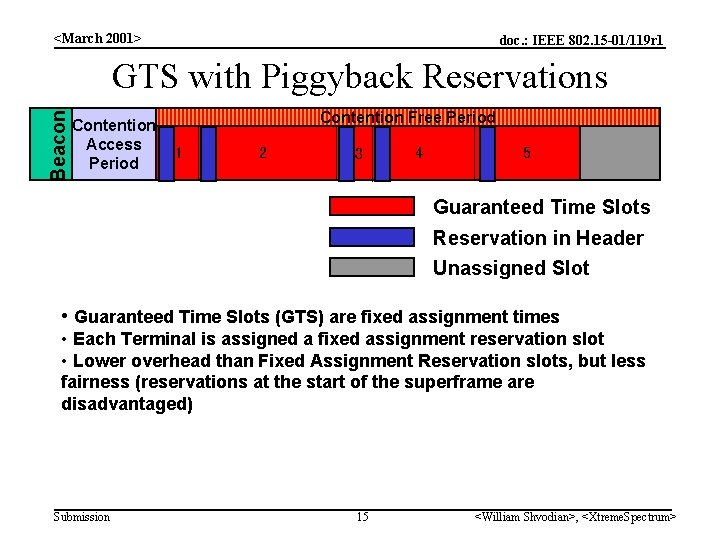 <March 2001>

doc.: IEEE 802.15-01/119r1

GTS with Piggyback Reservations

Beacon

Contention Access Period

Contention Free Period

1

2

3

4

5

Guaranteed Time Slots

Reservation in Header

Unassigned Slot

• Guaranteed Time Slots (GTS) are fixed assignment times
• Each Terminal is assigned a fixed assignment reservation slot
• Lower overhead than Fixed Assignment Reservation slots, but less fairness (reservations at the start of the superframe are disadvantaged)

Submission

15

<William Shvodian>, <XtremeSpectrum>